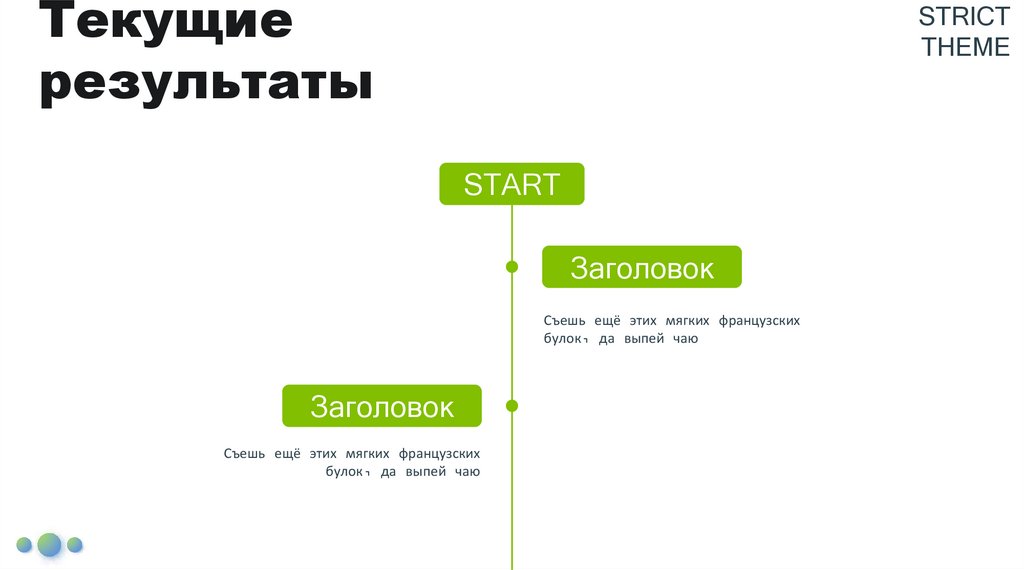 Текущие результаты

STRICT THEME

START

Заголовок

Съешь ещё этих мягких французских булок, да выпей чаю

Заголовок

Съешь ещё этих мягких французских булок, да выпей чаю